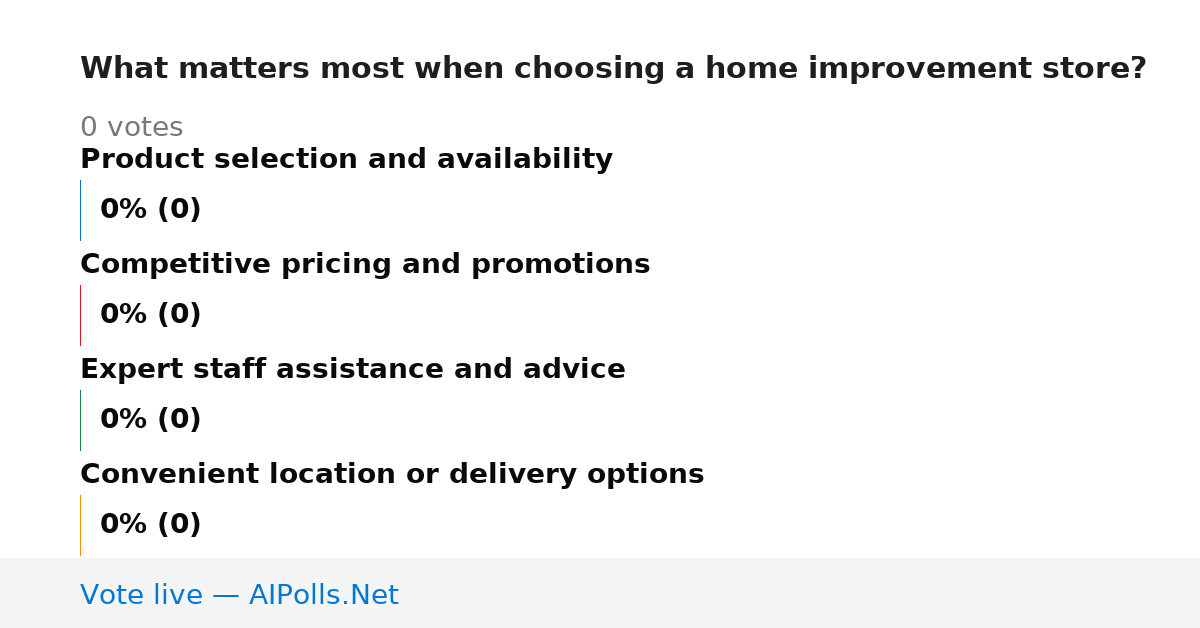 What matters most when choosing a home improvement store?

0 votes

Product selection and availability

0% (0)

Competitive pricing and promotions

0% (0)

Expert staff assistance and advice

0% (0)

Convenient location or delivery options

0% (0)

Vote live — AIPolls.Net